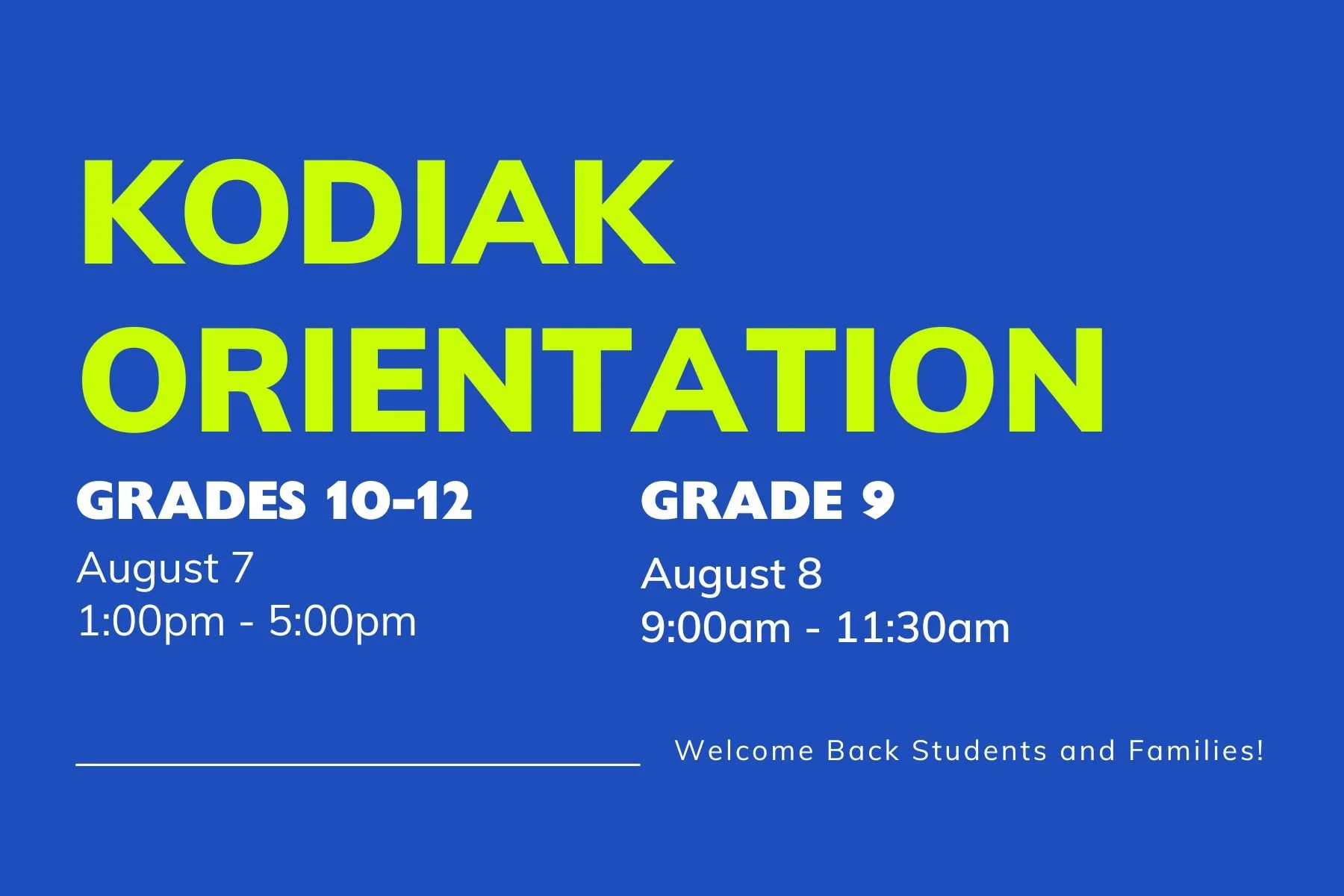 KODIAK ORIENTATION

GRADES 10-12

August 7
1:00pm - 5:00pm

GRADE 9

August 8
9:00am - 11:30am

Welcome Back Students and Families!